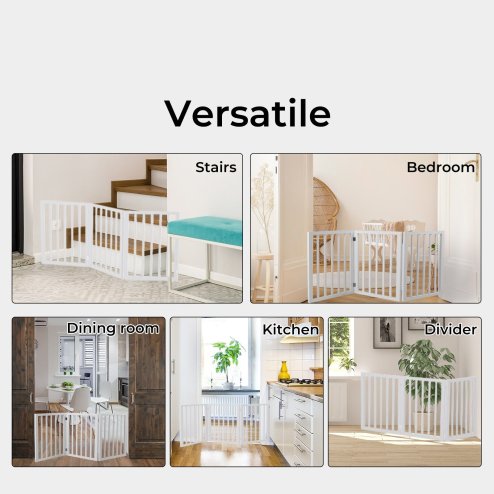 Versatile

Stairs

Bedroom

Dining room

Kitchen

Divider